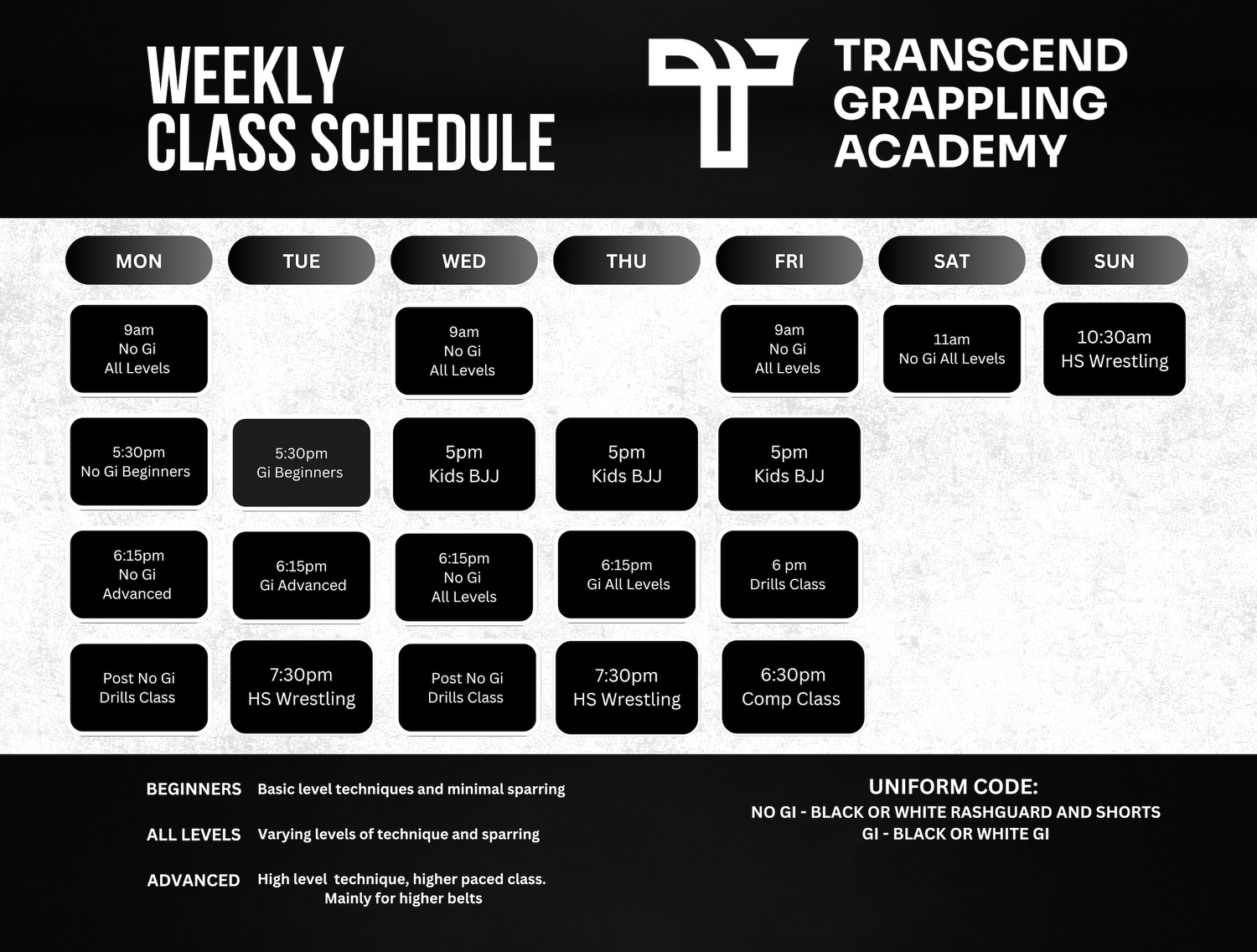 WEEKLY
CLASS SCHEDULE

TRANSCEND
GRAPPLING
ACADEMY

| MON | TUE | WED | THU | FRI | SAT | SUN |
|---|---|---|---|---|---|---|
| 9am No Gi All Levels | | 9am No Gi All Levels | | 9am No Gi All Levels | 11am No Gi All Levels | 10:30am HS Wrestling |
| 5:30pm No Gi Beginners | 5:30pm Gi Beginners | 5pm Kids BJJ | 5pm Kids BJJ | 5pm Kids BJJ | | |
| 6:15pm No Gi Advanced | 6:15pm Gi Advanced | 6:15pm No Gi All Levels | 6:15pm Gi All Levels | 6 pm Drills Class | | |
| Post No Gi Drills Class | 7:30pm HS Wrestling | Post No Gi Drills Class | 7:30pm HS Wrestling | 6:30pm Comp Class | | |

BEGINNERS Basic level techniques and minimal sparring

ALL LEVELS Varying levels of technique and sparring

ADVANCED High level technique, higher paced class. Mainly for higher belts

UNIFORM CODE:
NO GI - BLACK OR WHITE RASHGUARD AND SHORTS
GI - BLACK OR WHITE GI